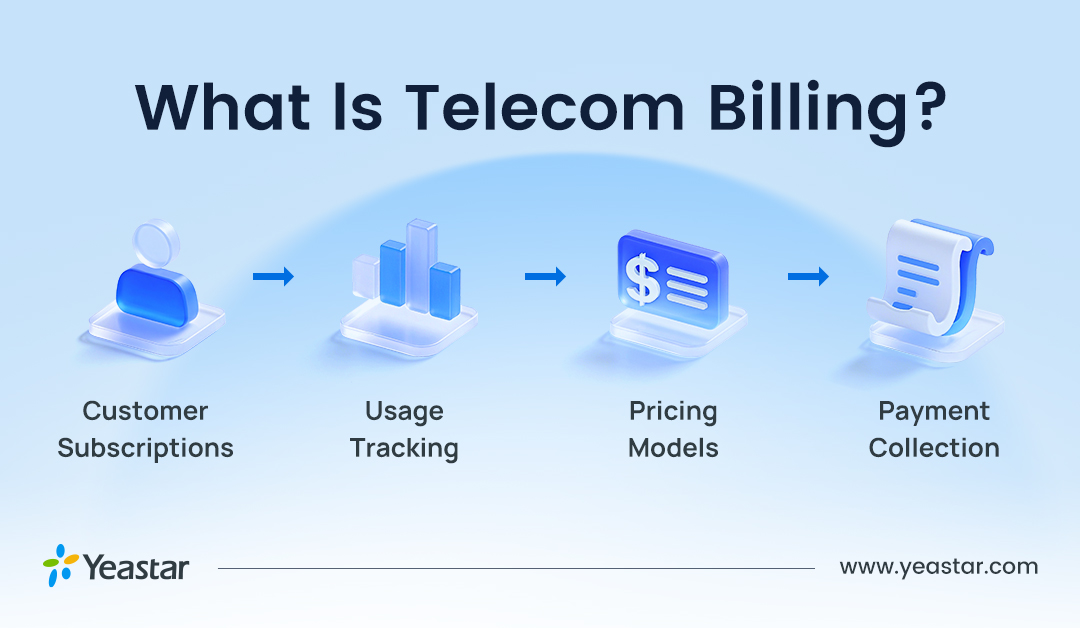 What Is Telecom Billing?

$

Customer Subscriptions

Usage Tracking

Pricing Models

Payment Collection

Yeastar

www.yeastar.com